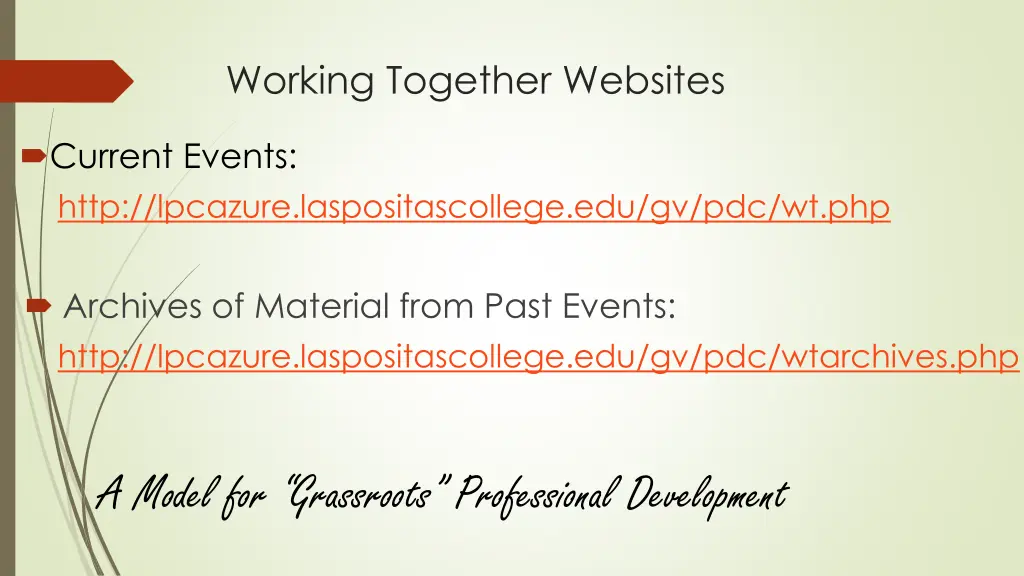 Working Together Websites

Current Events:
http://lpcazure.laspositascollege.edu/gv/pdc/wt.php

Archives of Material from Past Events:
http://lpcazure.laspositascollege.edu/gv/pdc/wtarchives.php

A Model for "Grassroots" Professional Development